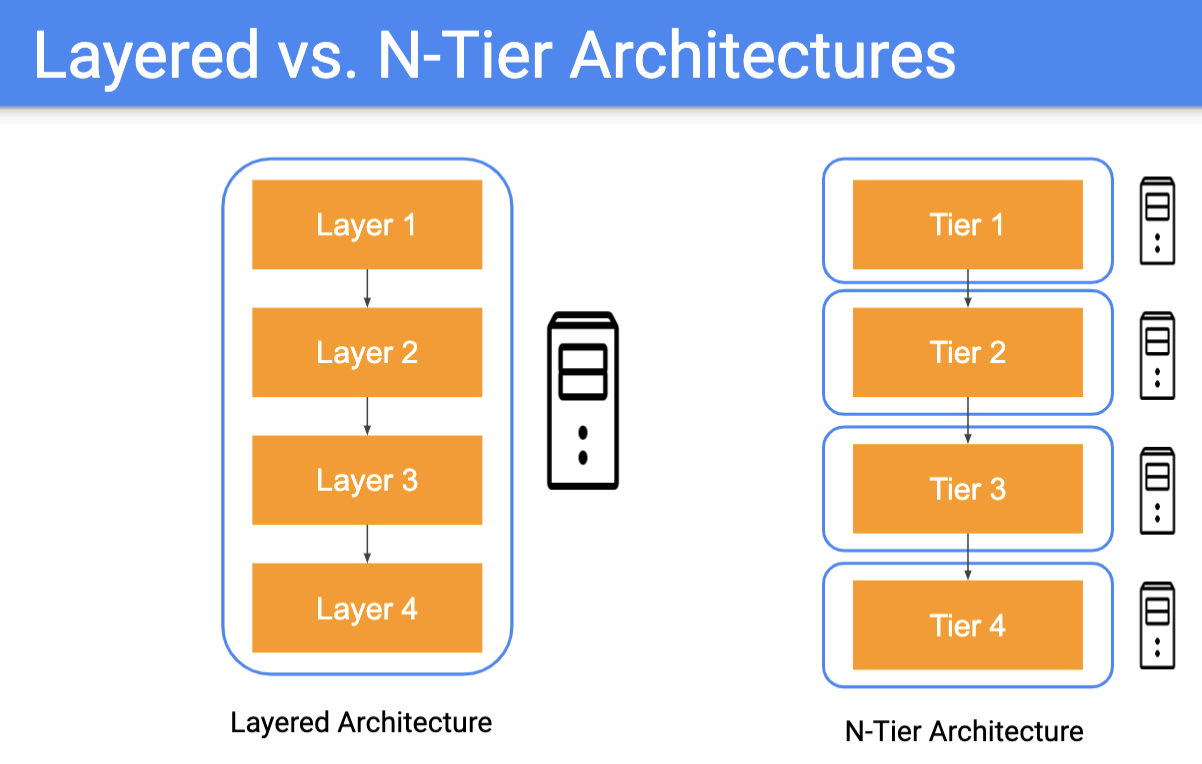 Layered vs. N-Tier Architectures

Layer 1

Layer 2

Layer 3

Layer 4

Layered Architecture

Tier 1

Tier 2

Tier 3

Tier 4

N-Tier Architecture